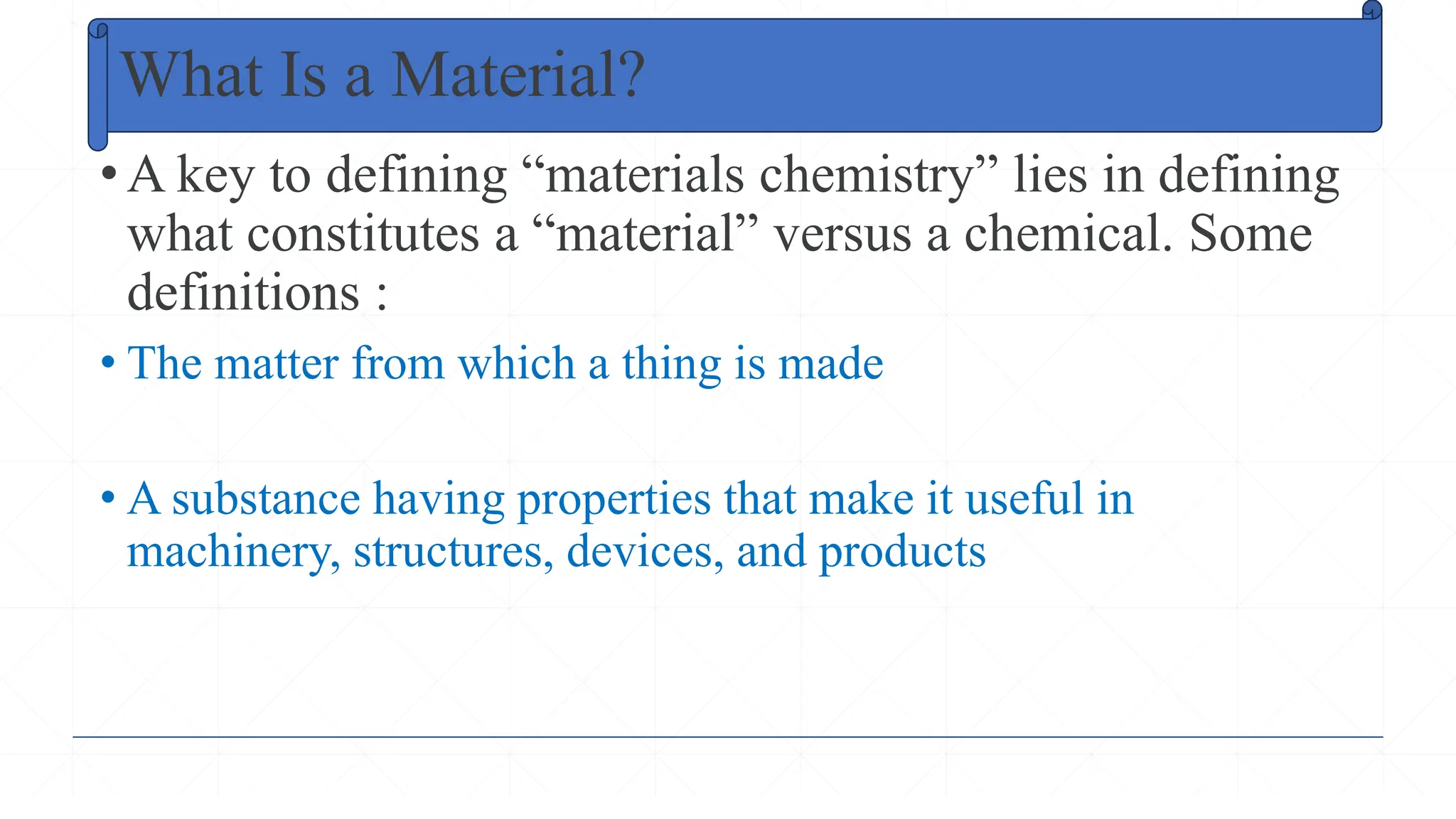 What Is a Material?

• A key to defining “materials chemistry” lies in defining what constitutes a “material” versus a chemical. Some definitions :

• The matter from which a thing is made

• A substance having properties that make it useful in machinery, structures, devices, and products